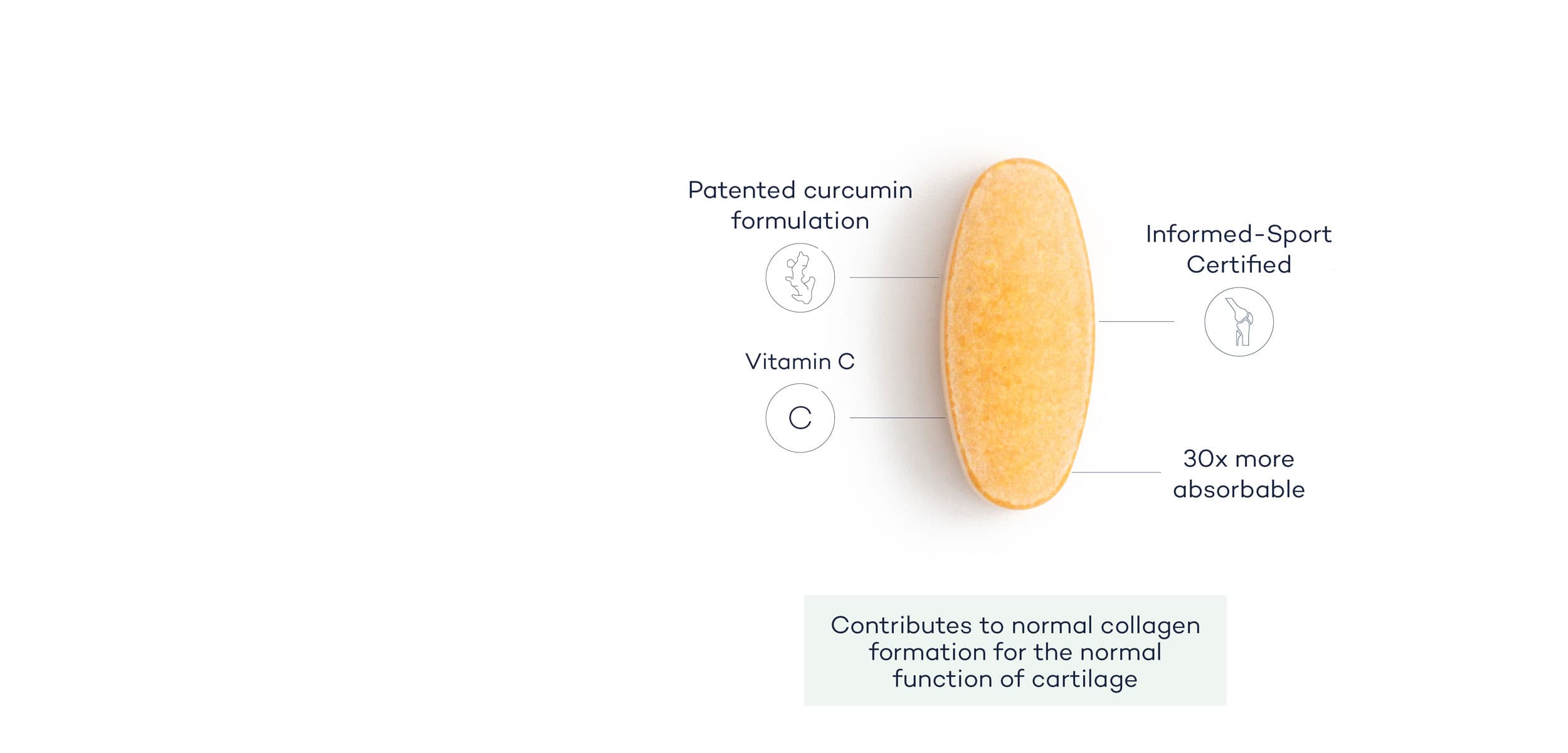 Patented curcumin formulation

Vitamin C

C

Informed-Sport Certified

30x more absorbable

Contributes to normal collagen formation for the normal function of cartilage